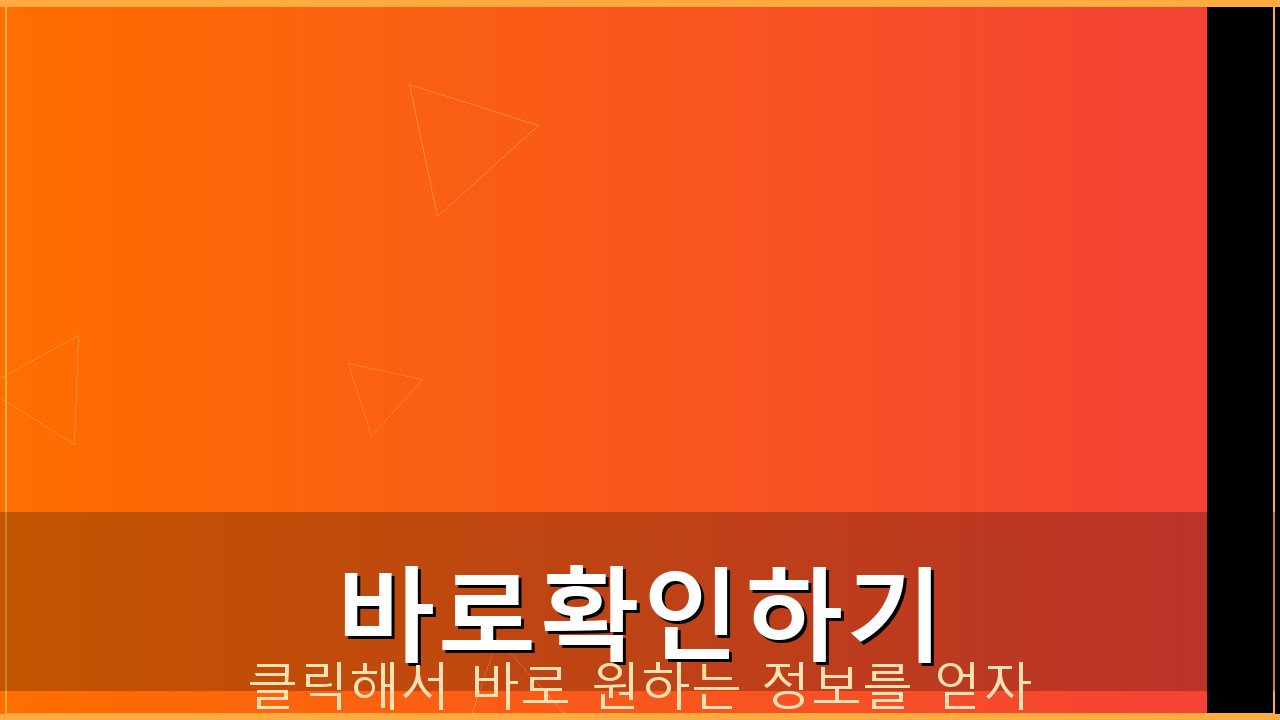 바로확인하기

클릭해서 바로 원하는 정보를 얻자